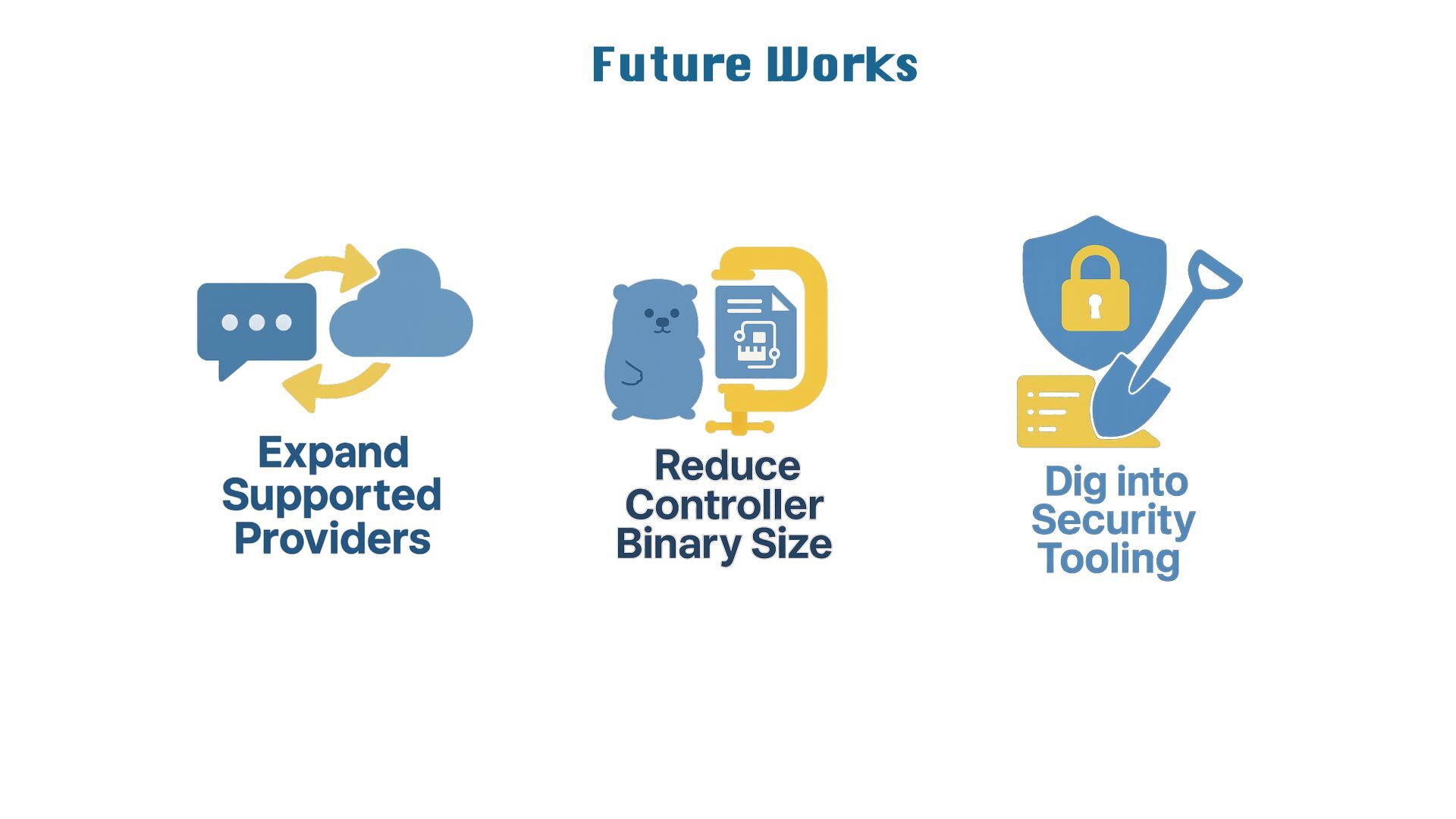 Future Works

Expand Supported Providers

Reduce Controller Binary Size

Dig into Security Tooling